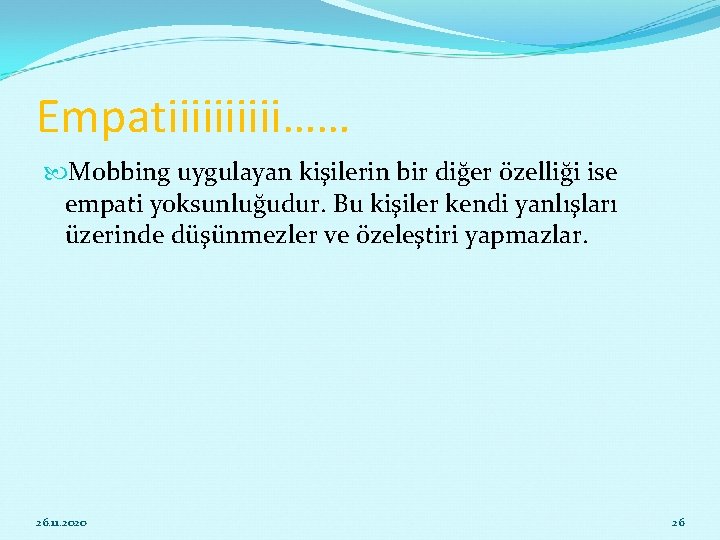 Empatiiiiiiiii……

Mobbing uygulayan kişilerin bir diğer özelliği ise empati yoksunluğudur. Bu kişiler kendi yanlışları üzerinde düşünmezler ve özeleştiri yapmazlar.

26.11.2020

26